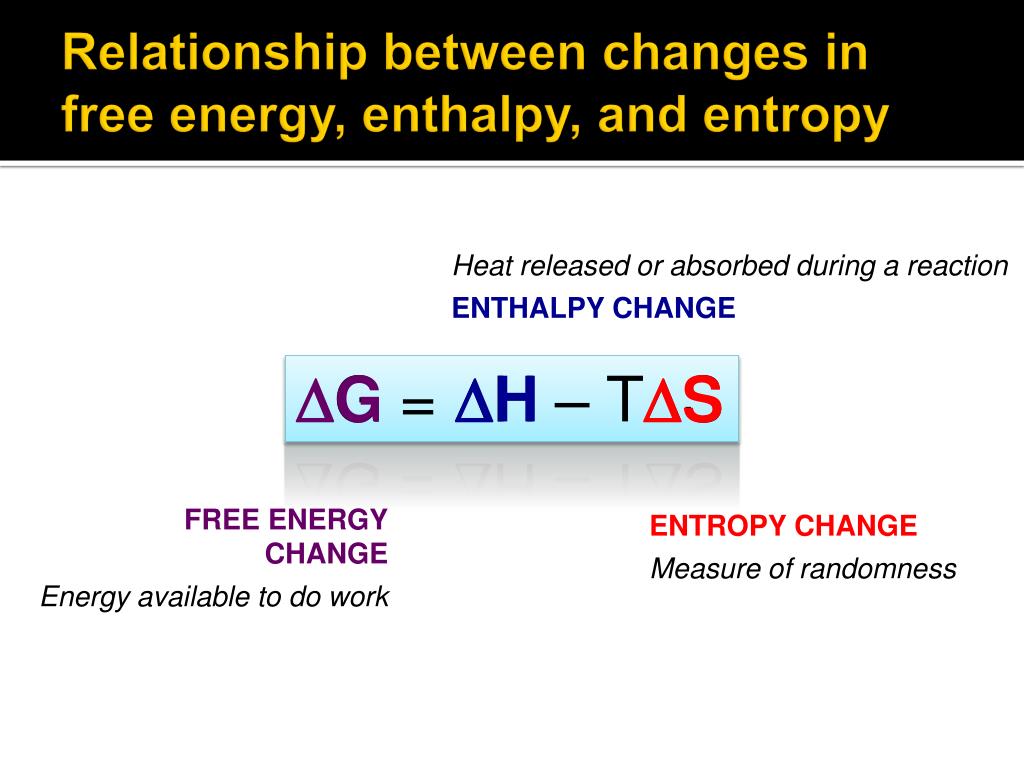 Relationship between changes in free energy, enthalpy, and entropy

Heat released or absorbed during a reaction
ENTHALPY CHANGE

$\Delta G = \Delta H - T\Delta S$

FREE ENERGY CHANGE
Energy available to do work

ENTROPY CHANGE
Measure of randomness